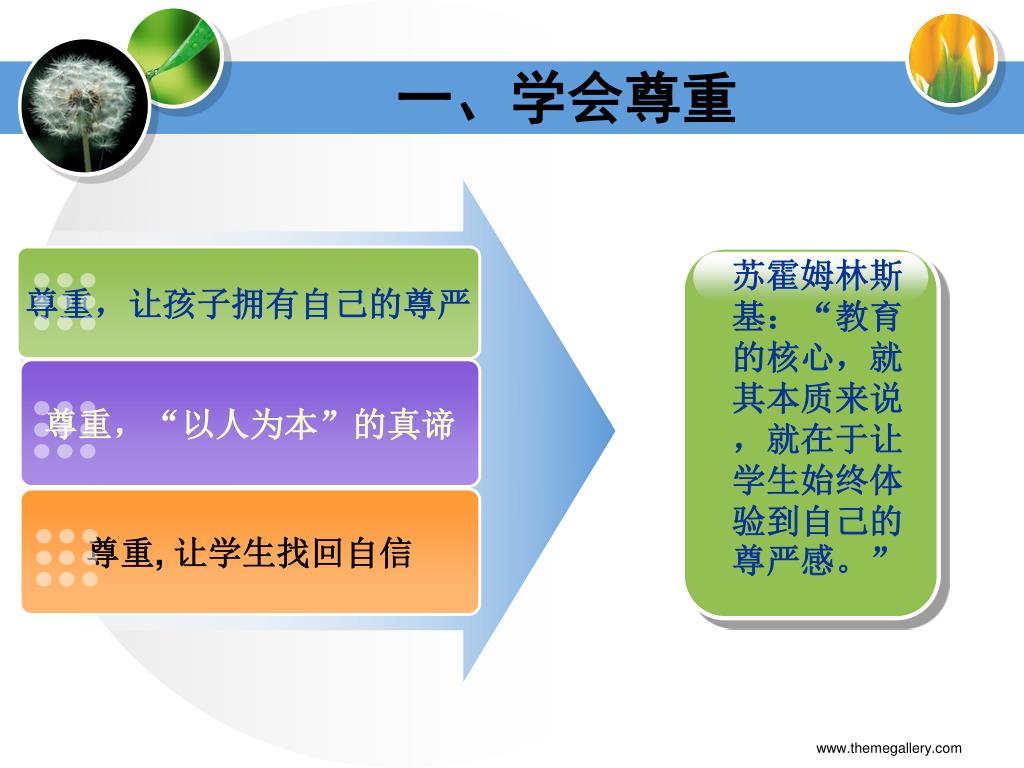 一、学会尊重

尊重，让孩子拥有自己的尊严

尊重，“以人为本”的真谛

尊重, 让学生找回自信

苏霍姆林斯基：“教育的核心，就其本质来说，就在于让学生始终体验到自己的尊严感。”

www.themegallery.com